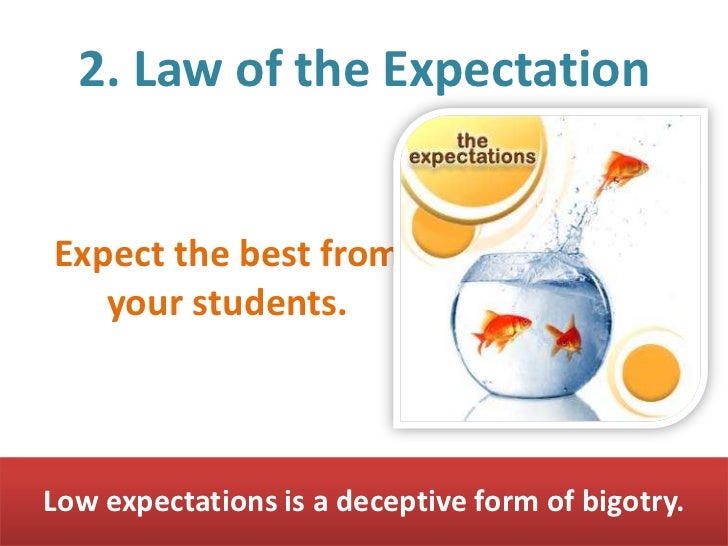 2. Law of the Expectation

Expect the best from your students.

the expectations

Low expectations is a deceptive form of bigotry.